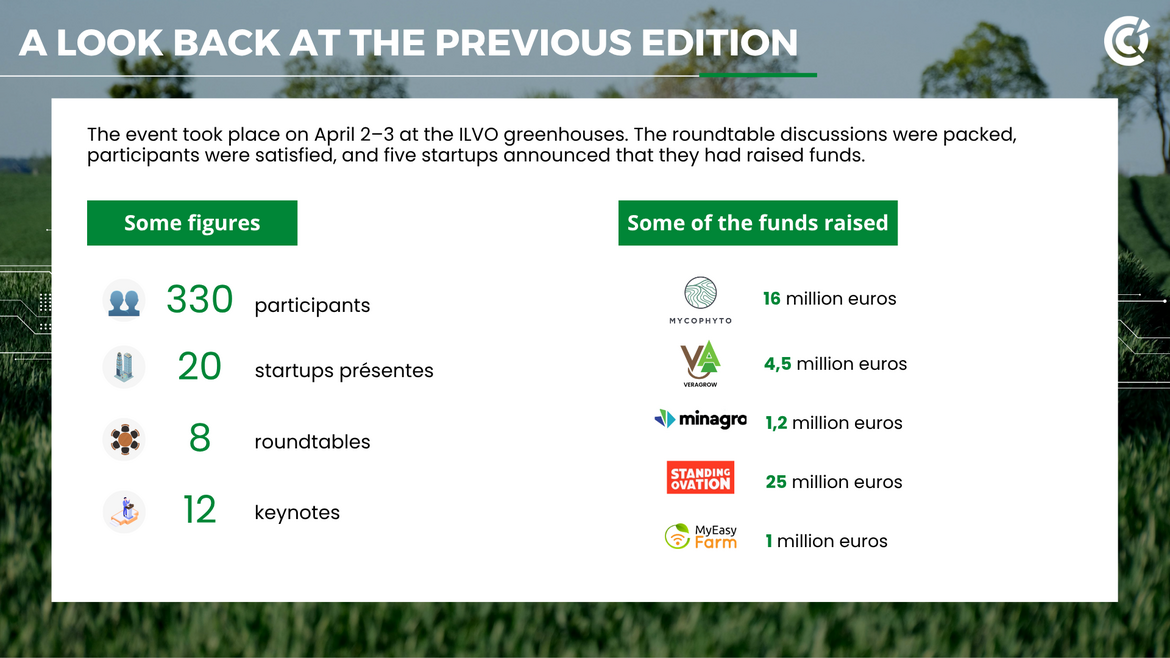 A LOOK BACK AT THE PREVIOUS EDITION

The event took place on April 2–3 at the ILVO greenhouses. The roundtable discussions were packed, participants were satisfied, and five startups announced that they had raised funds.

Some figures

330 participants

20 startups présentes

8 roundtables

12 keynotes

Some of the funds raised

MYCOPHYTO 16 million euros

VERAGROW 4,5 million euros

minagro 1,2 million euros

STANDING OVATION 25 million euros

MyEasy Farm 1 million euros